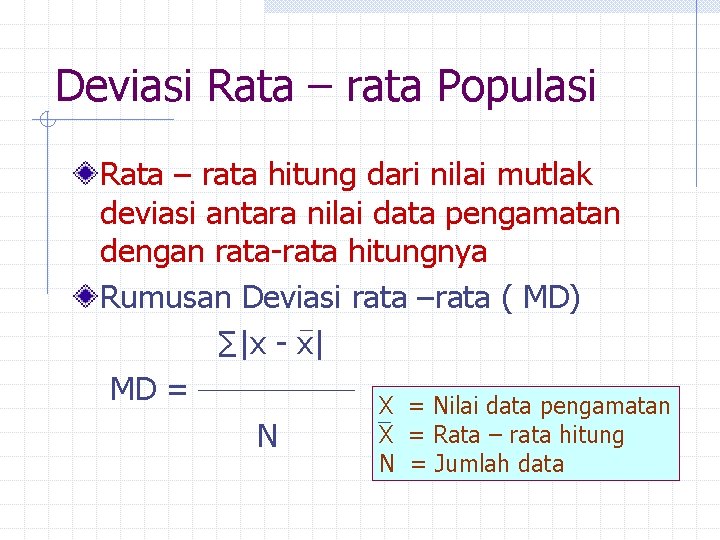 Deviasi Rata – rata Populasi

Rata – rata hitung dari nilai mutlak deviasi antara nilai data pengamatan dengan rata-rata hitungnya

Rumusan Deviasi rata –rata ( MD)

$MD = \frac{\sum|x - \bar{x}|}{N}$

X = Nilai data pengamatan
$\bar{X}$ = Rata – rata hitung
N = Jumlah data